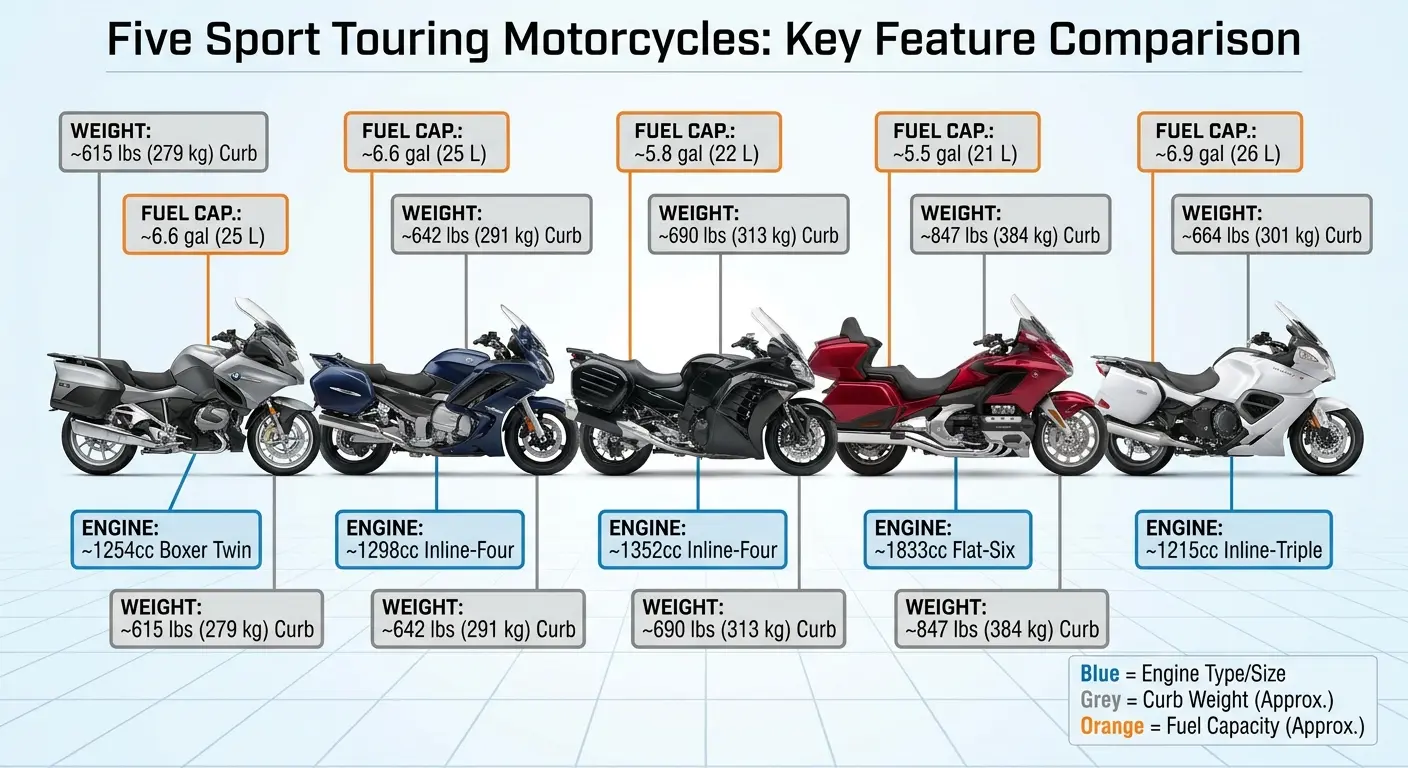 Five Sport Touring Motorcycles: Key Feature Comparison

WEIGHT:
~615 lbs (279 kg) Curb

FUEL CAP.:
~6.6 gal (25 L)

FUEL CAP.:
~6.6 gal (25 L)

WEIGHT:
~642 lbs (291 kg) Curb

FUEL CAP.:
~5.8 gal (22 L)

WEIGHT:
~690 lbs (313 kg) Curb

FUEL CAP.:
~5.5 gal (21 L)

WEIGHT:
~847 lbs (384 kg) Curb

FUEL CAP.:
~6.9 gal (26 L)

WEIGHT:
~664 lbs (301 kg) Curb

ENGINE:
~1254cc Boxer Twin

ENGINE:
~1298cc Inline-Four

ENGINE:
~1352cc Inline-Four

ENGINE:
~1833cc Flat-Six

ENGINE:
~1215cc Inline-Triple

WEIGHT:
~615 lbs (279 kg) Curb

WEIGHT:
~642 lbs (291 kg) Curb

WEIGHT:
~690 lbs (313 kg) Curb

WEIGHT:
~847 lbs (384 kg) Curb

Blue = Engine Type/Size
Grey = Curb Weight (Approx.)
Orange = Fuel Capacity (Approx.)